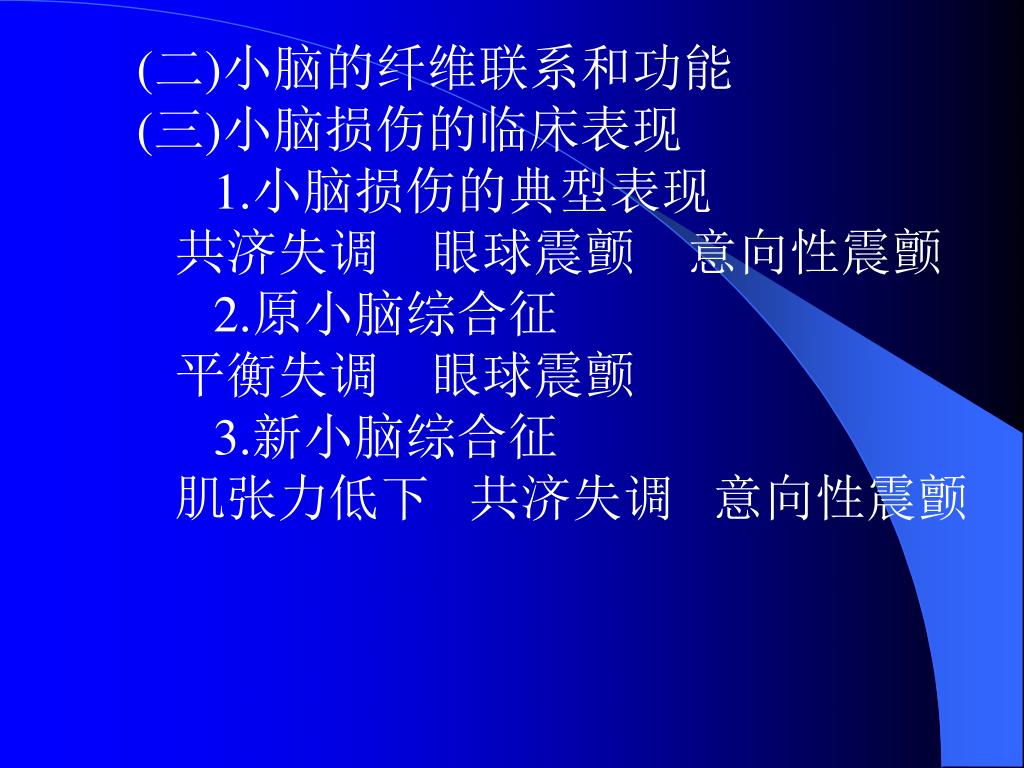 (二)小脑的纤维联系和功能
(三)小脑损伤的临床表现
1.小脑损伤的典型表现
共济失调 眼球震颤 意向性震颤
2.原小脑综合征
平衡失调 眼球震颤
3.新小脑综合征
肌张力低下 共济失调 意向性震颤